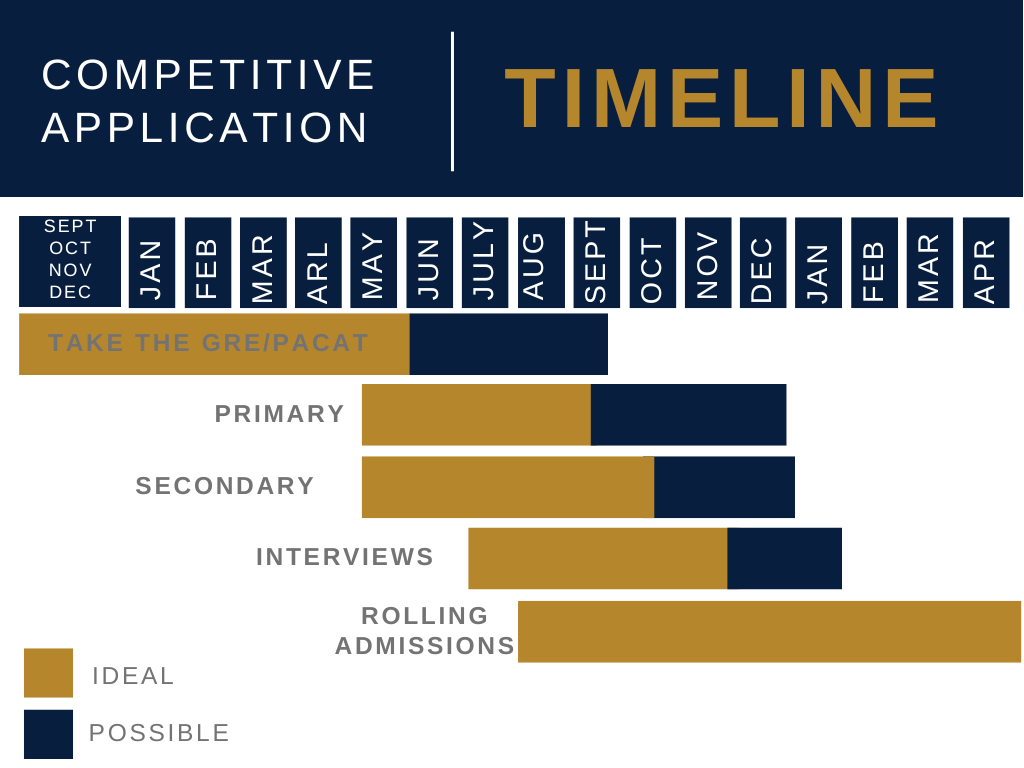 COMPETITIVE APPLICATION

TIMELINE

SEPT OCT NOV DEC

JAN

FEB

MAR

ARL

MAY

JUN

JULY

AUG

SEPT

OCT

NOV

DEC

JAN

FEB

MAR

APR

TAKE THE GRE/PACAT

PRIMARY

SECONDARY

INTERVIEWS

ROLLING ADMISSIONS

IDEAL

POSSIBLE